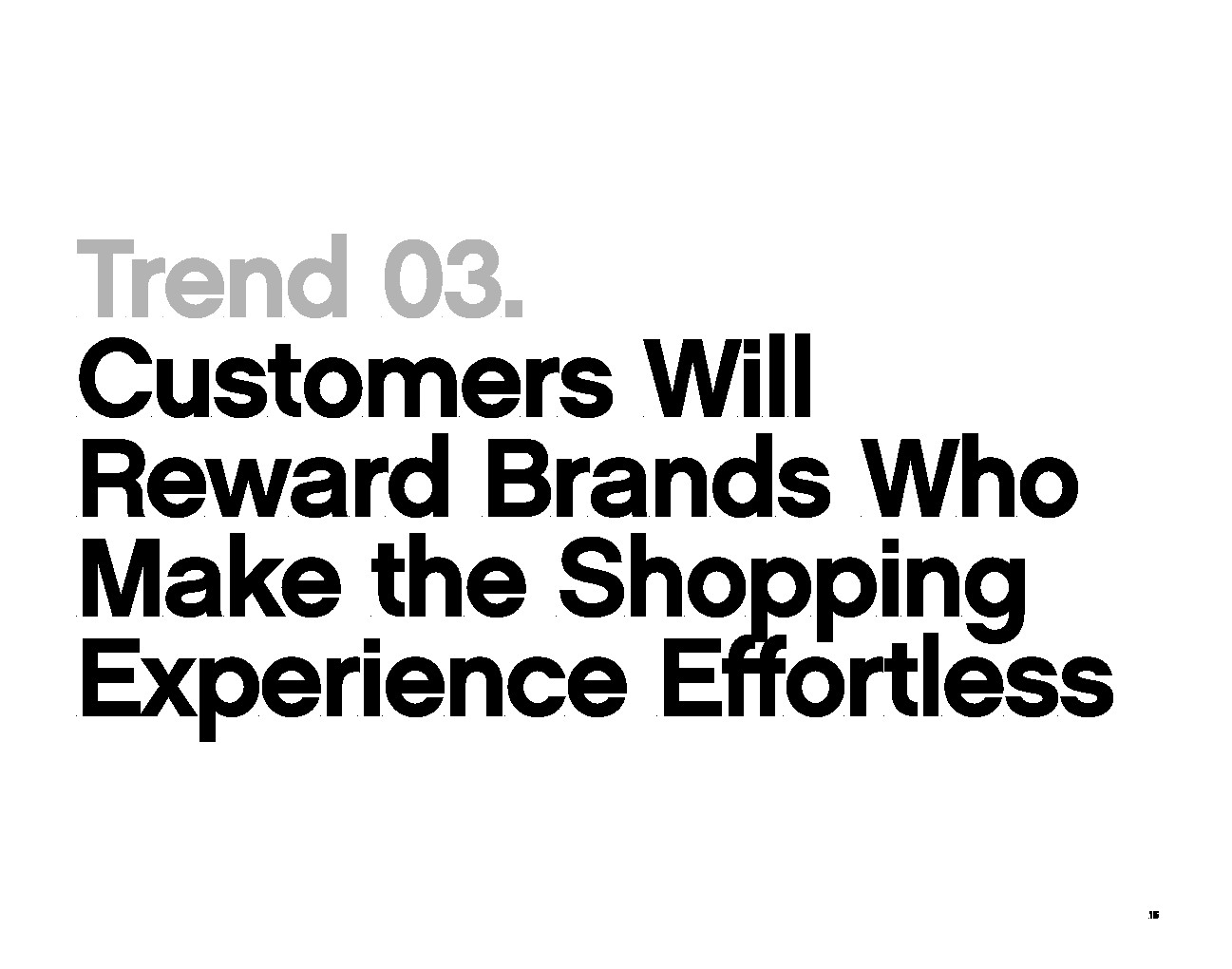 Trend 03.
Customers Will Reward Brands Who Make the Shopping Experience Effortless

15